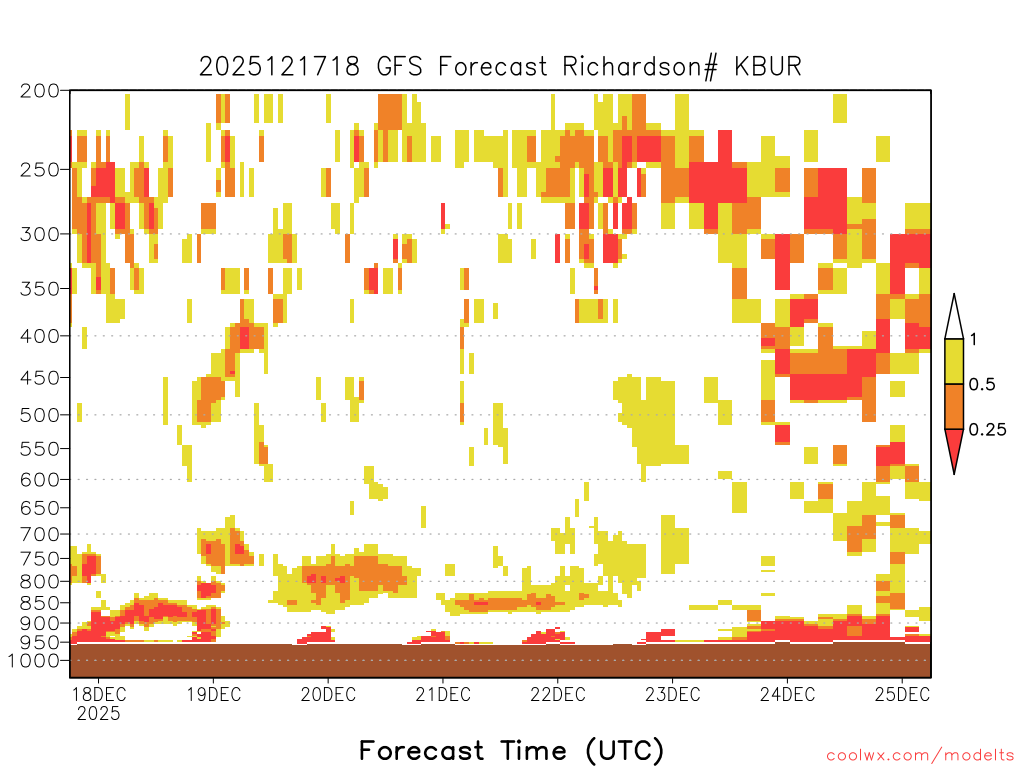 2025121718 GFS Forecast Richardson# KBUR

200
250
300
350
400
450
500
550
600
650
700
750
800
850
900
950
1000

1
0.5
0.25

18DEC
2025
19DEC
20DEC
21DEC
22DEC
23DEC
24DEC
25DEC

Forecast Time (UTC)

coolwx.com/modelts